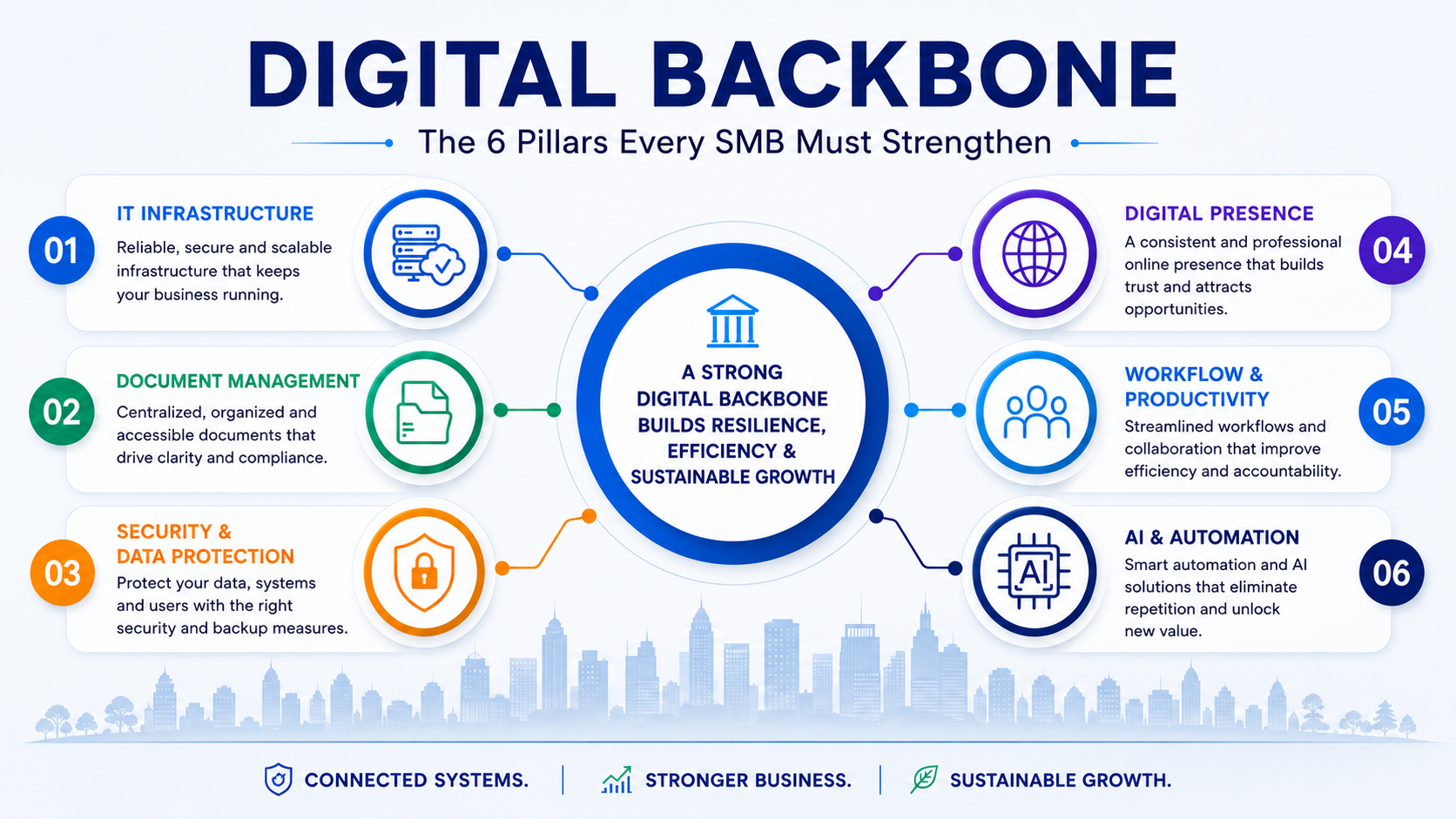 DIGITAL BACKBONE

The 6 Pillars Every SMB Must Strengthen

01
IT INFRASTRUCTURE
Reliable, secure and scalable infrastructure that keeps your business running.

02
DOCUMENT MANAGEMENT
Centralized, organized and accessible documents that drive clarity and compliance.

03
SECURITY & DATA PROTECTION
Protect your data, systems and users with the right security and backup measures.

A STRONG DIGITAL BACKBONE BUILDS RESILIENCE, EFFICIENCY & SUSTAINABLE GROWTH

DIGITAL PRESENCE
A consistent and professional online presence that builds trust and attracts opportunities.
04

WORKFLOW & PRODUCTIVITY
Streamlined workflows and collaboration that improve efficiency and accountability.
05

AI
AI & AUTOMATION
Smart automation and AI solutions that eliminate repetition and unlock new value.
06

CONNECTED SYSTEMS. | STRONGER BUSINESS. | SUSTAINABLE GROWTH.